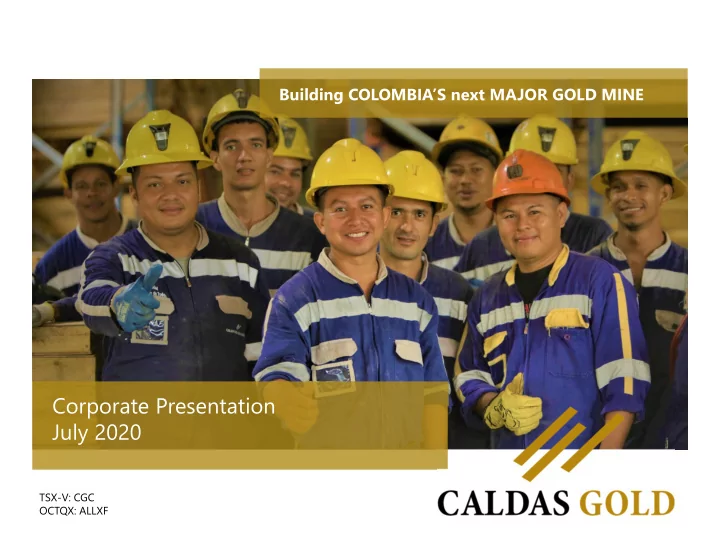 Building COLOMBIA'S next MAJOR GOLD MINE

Corporate Presentation
July 2020

TSX-V: CGC
OCTQX: ALLXF

CALDAS GOLD